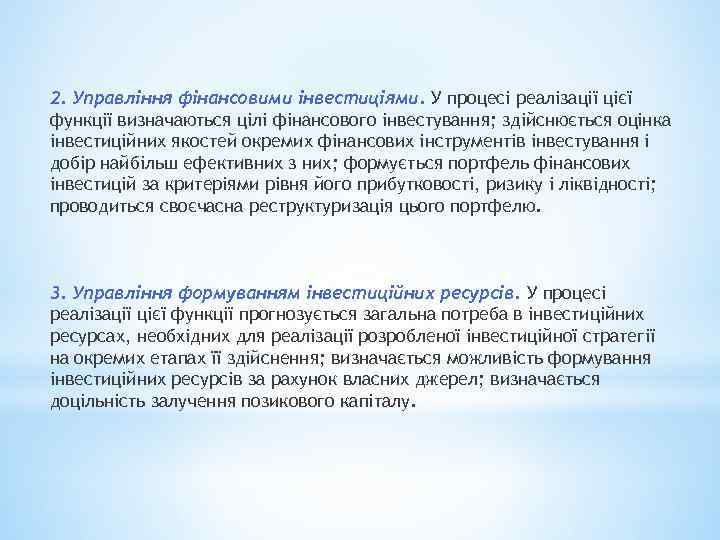 2. Управління фінансовими інвестиціями. У процесі реалізації цієї функції визначаються цілі фінансового інвестування; здійснюється оцінка інвестиційних якостей окремих фінансових інструментів інвестування і добір найбільш ефективних з них; формується портфель фінансових інвестицій за критеріями рівня його прибутковості, ризику і ліквідності; проводиться своєчасна реструктуризація цього портфелю.

3. Управління формуванням інвестиційних ресурсів. У процесі реалізації цієї функції прогнозується загальна потреба в інвестиційних ресурсах, необхідних для реалізації розробленої інвестиційної стратегії на окремих етапах її здійснення; визначається можливість формування інвестиційних ресурсів за рахунок власних джерел; визначається доцільність залучення позикового капіталу.